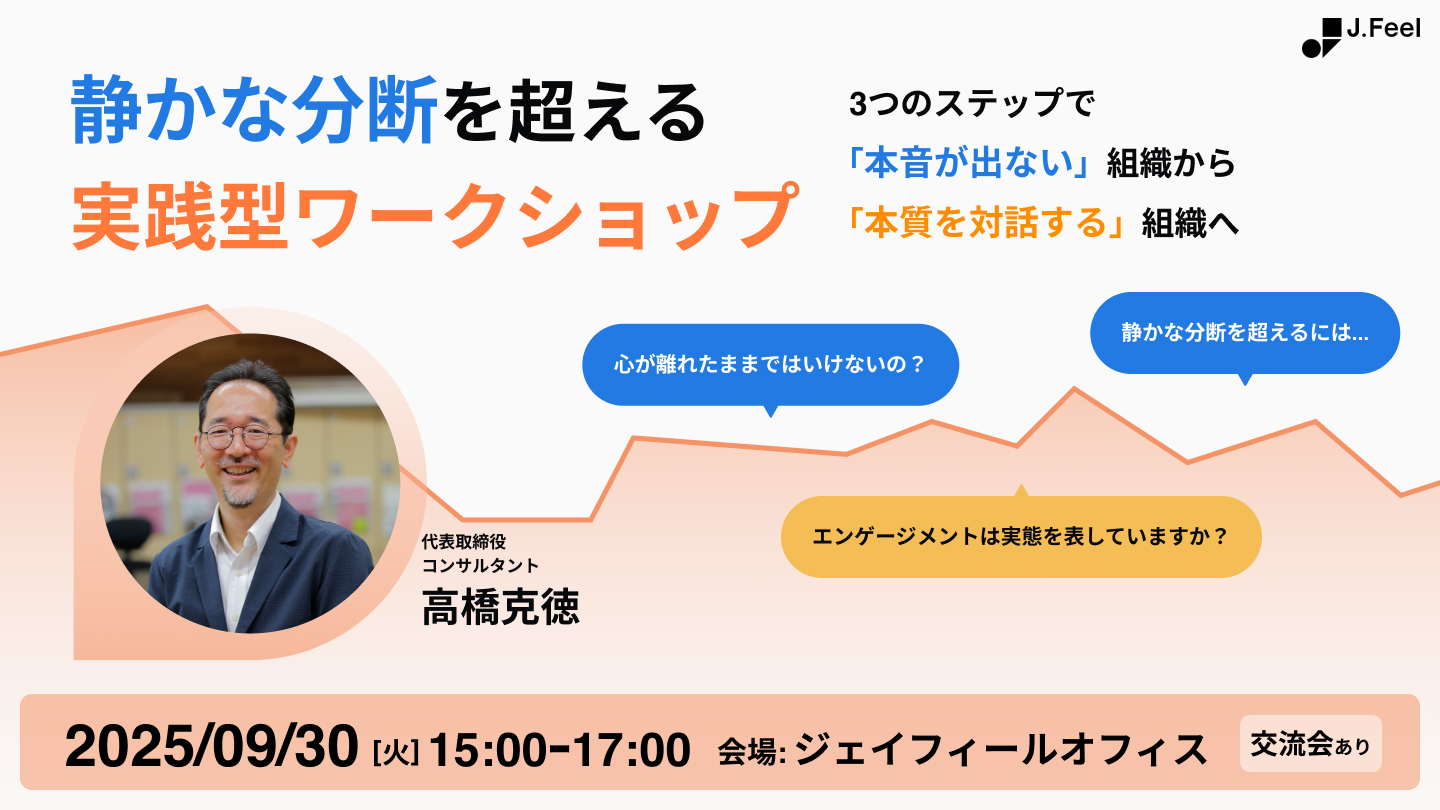 J.Feel

静かな分断を超える
実践型ワークショップ

3つのステップで
「本音が出ない」組織から
「本質を対話する」組織へ

心が離れたままではいけないの？

静かな分断を超えるには...

エンゲージメントは実態を表していますか？

代表取締役
コンサルタント
高橋克徳

2025/09/30 [火] 15:00-17:00 会場: ジェイフィールオフィス 交流会あり